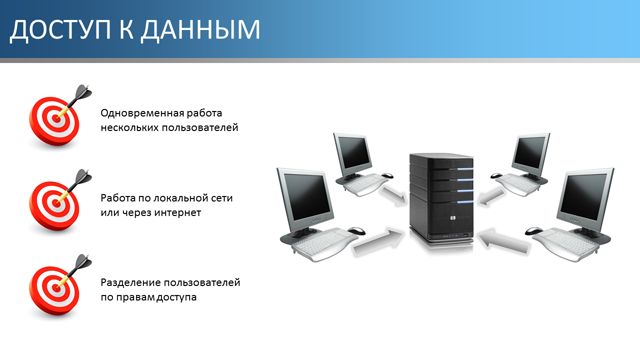 ДОСТУП К ДАННЫМ

Одновременная работа нескольких пользователей

Работа по локальной сети или через интернет

Разделение пользователей по правам доступа